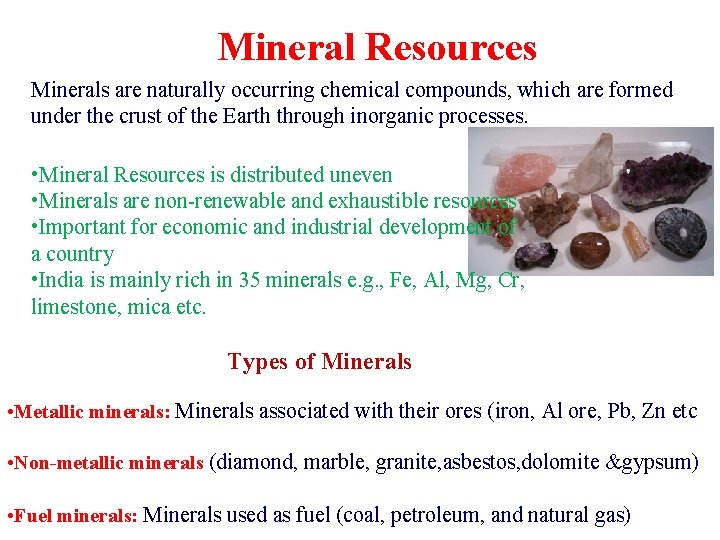 Mineral Resources

Minerals are naturally occurring chemical compounds, which are formed under the crust of the Earth through inorganic processes.

•Mineral Resources is distributed uneven
•Minerals are non-renewable and exhaustible resources
•Important for economic and industrial development of a country
•India is mainly rich in 35 minerals e.g., Fe, Al, Mg, Cr, limestone, mica etc.

Types of Minerals

•Metallic minerals: Minerals associated with their ores (iron, Al ore, Pb, Zn etc

•Non-metallic minerals (diamond, marble, granite,asbestos,dolomite &gypsum)

•Fuel minerals: Minerals used as fuel (coal, petroleum, and natural gas)